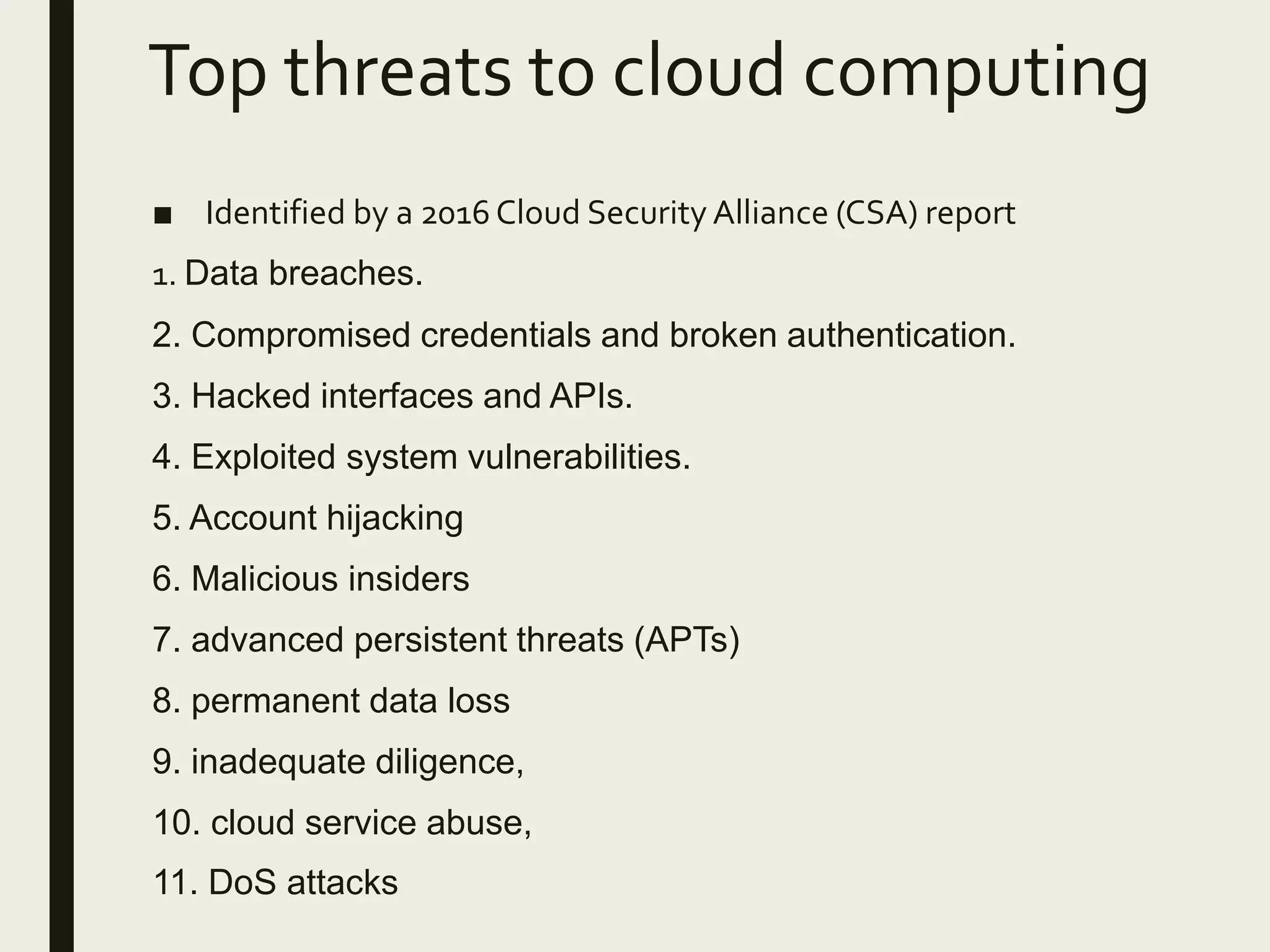 Top threats to cloud computing

■ Identified by a 2016 Cloud Security Alliance (CSA) report

1. Data breaches.

2. Compromised credentials and broken authentication.

3. Hacked interfaces and APIs.

4. Exploited system vulnerabilities.

5. Account hijacking

6. Malicious insiders

7. advanced persistent threats (APTs)

8. permanent data loss

9. inadequate diligence,

10. cloud service abuse,

11. DoS attacks